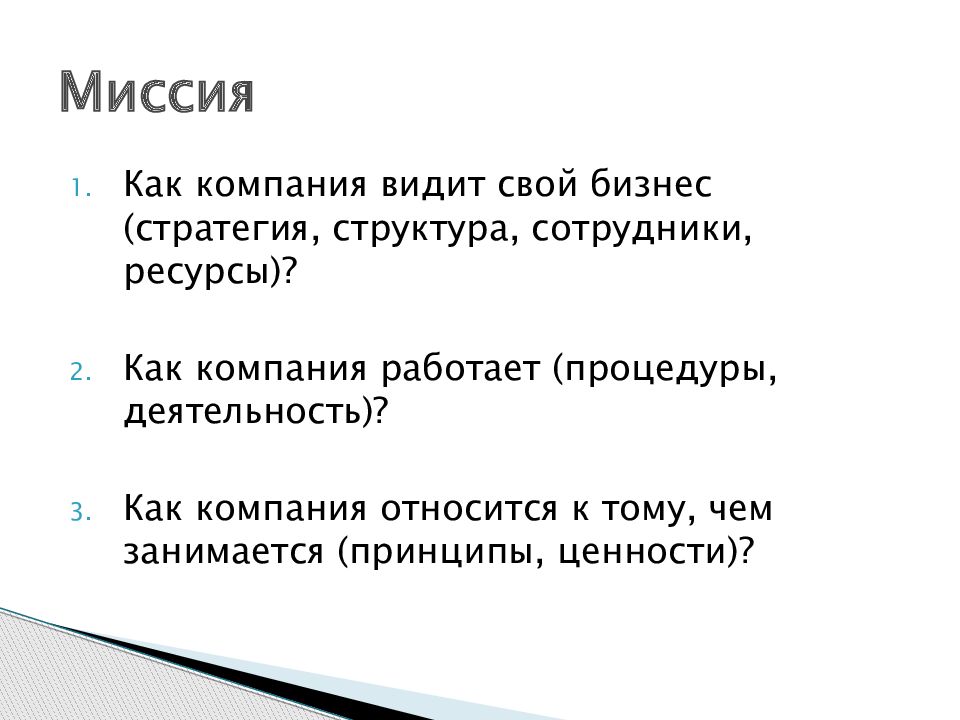 Миссия

1. Как компания видит свой бизнес (стратегия, структура, сотрудники, ресурсы)?

2. Как компания работает (процедуры, деятельность)?

3. Как компания относится к тому, чем занимается (принципы, ценности)?